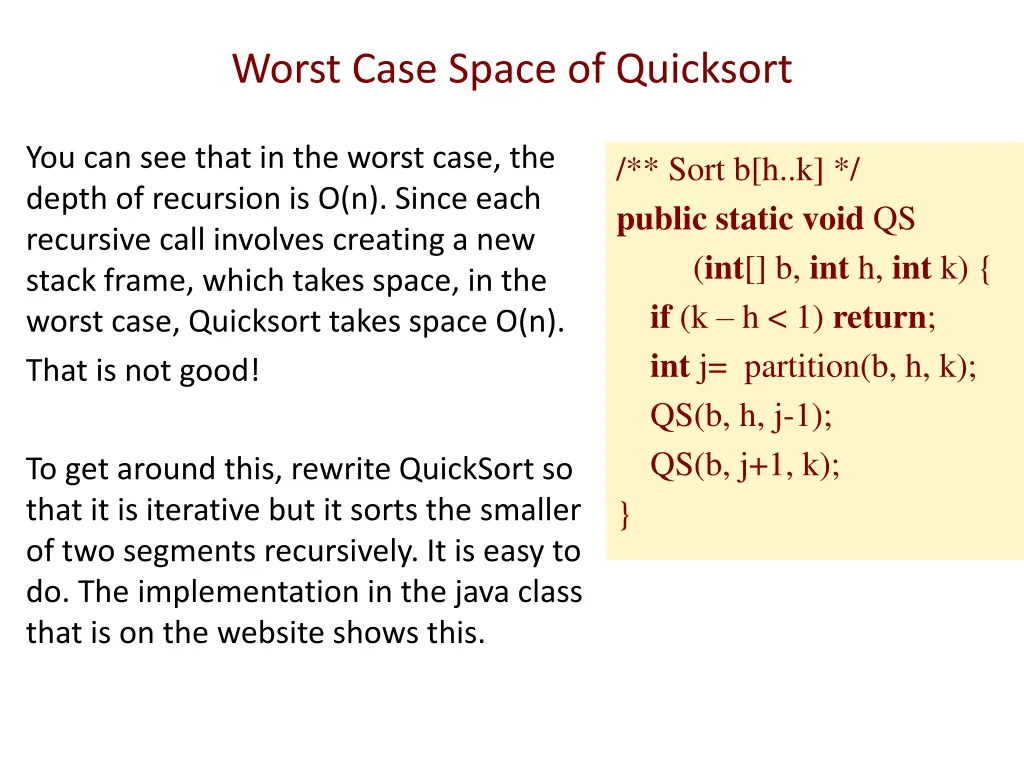 Worst Case Space of Quicksort

You can see that in the worst case, the depth of recursion is O(n). Since each recursive call involves creating a new stack frame, which takes space, in the worst case, Quicksort takes space O(n).

That is not good!

To get around this, rewrite QuickSort so that it is iterative but it sorts the smaller of two segments recursively. It is easy to do. The implementation in the java class that is on the website shows this.

/** Sort b[h..k] */
public static void QS
(int[] b, int h, int k) {
if (k – h < 1) return;
int j= partition(b, h, k);
QS(b, h, j-1);
QS(b, j+1, k);
}